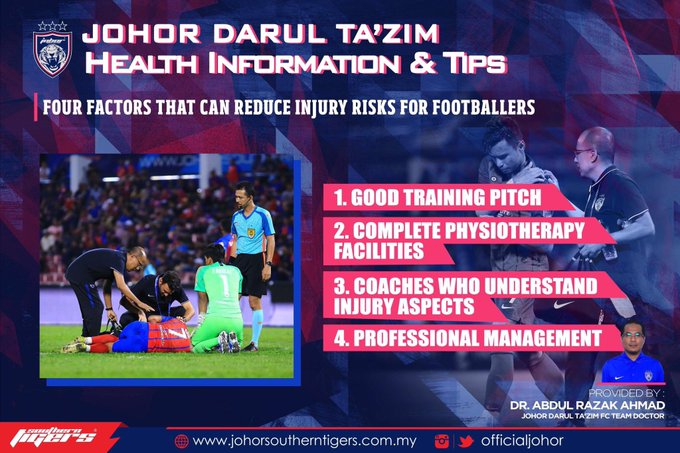 JOHOR DARUL TA'ZIM
HEALTH INFORMATION & TIPS

FOUR FACTORS THAT CAN REDUCE INJURY RISKS FOR FOOTBALLERS

1. GOOD TRAINING PITCH

2. COMPLETE PHYSIOTHERAPY FACILITIES

3. COACHES WHO UNDERSTAND INJURY ASPECTS

4. PROFESSIONAL MANAGEMENT

PROVIDED BY :
DR. ABDUL RAZAK AHMAD
JOHOR DARUL TA'ZIM FC TEAM DOCTOR

southern tigers

www.johorsoutherntigers.com.my

officialjohor